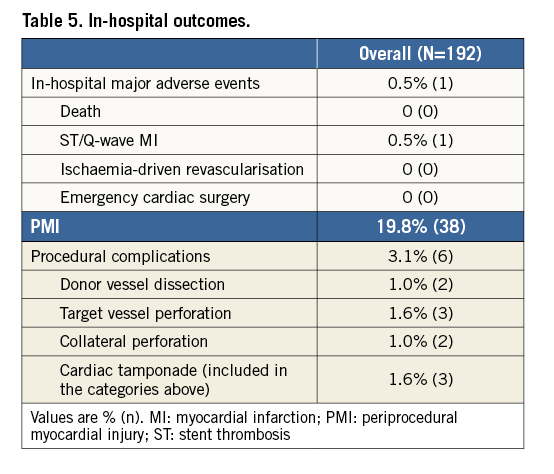 Table 5. In-hospital outcomes.

| | Overall (N=192) |
|---|---|
| In-hospital major adverse events | 0.5% (1) |
| Death | 0 (0) |
| ST/Q-wave MI | 0.5% (1) |
| Ischaemia-driven revascularisation | 0 (0) |
| Emergency cardiac surgery | 0 (0) |
| PMI | 19.8% (38) |
| Procedural complications | 3.1% (6) |
| Donor vessel dissection | 1.0% (2) |
| Target vessel perforation | 1.6% (3) |
| Collateral perforation | 1.0% (2) |
| Cardiac tamponade (included in the categories above) | 1.6% (3) |

Values are % (n). MI: myocardial infarction; PMI: periprocedural myocardial injury; ST: stent thrombosis